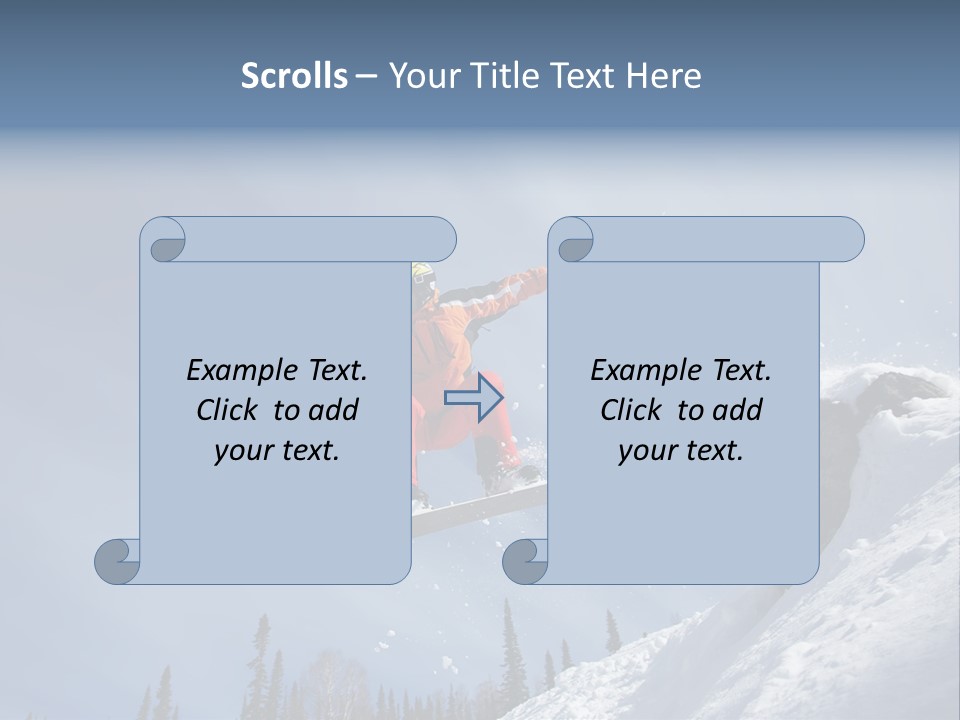 Scrolls – Your Title Text Here

Example Text. Click to add your text.

Example Text. Click to add your text.